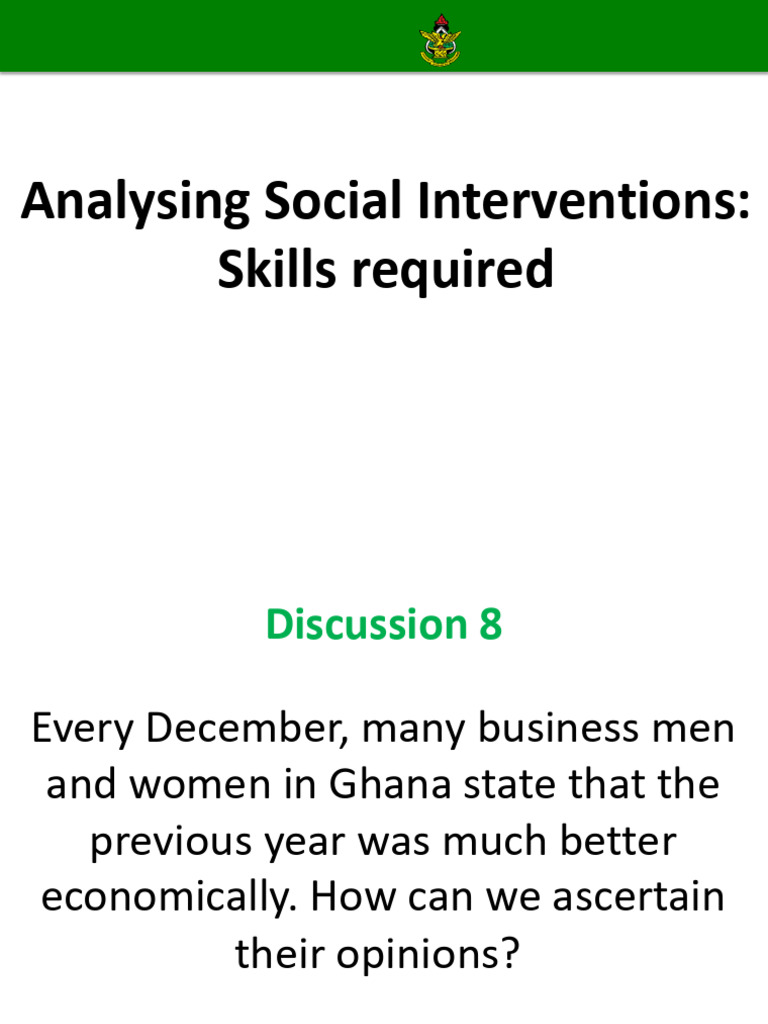 Analysing Social Interventions: Skills required

Discussion 8

Every December, many business men and women in Ghana state that the previous year was much better economically. How can we ascertain their opinions?